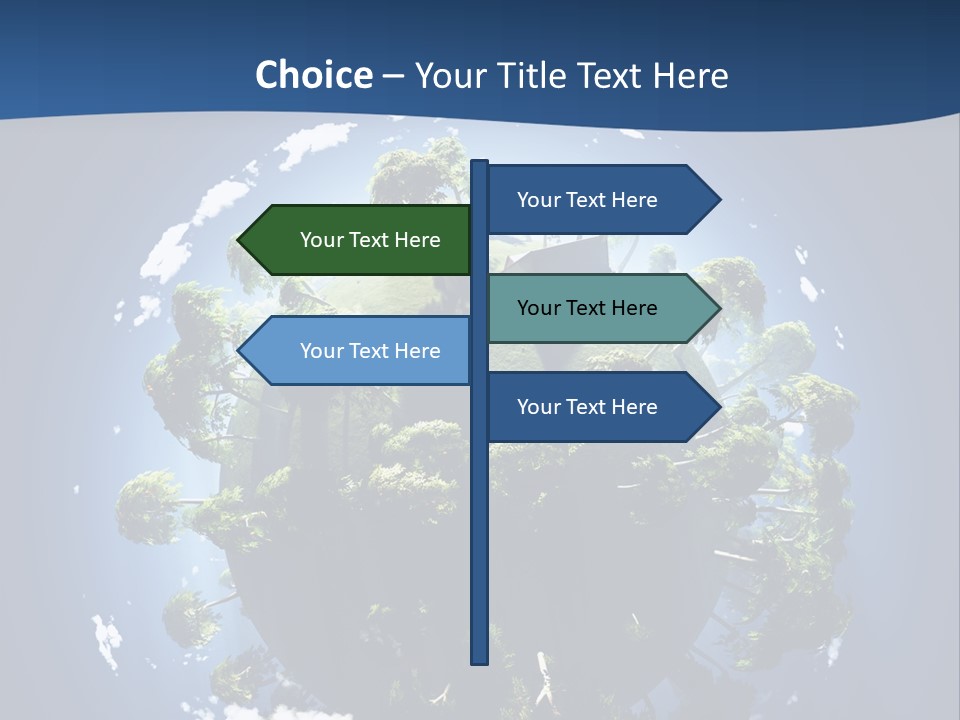 Choice – Your Title Text Here

Your Text Here

Your Text Here

Your Text Here

Your Text Here

Your Text Here